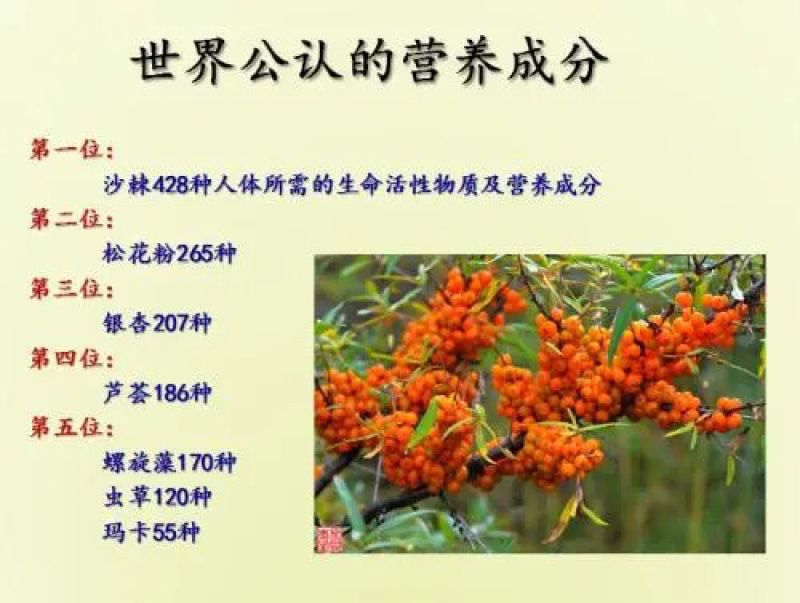 世界公认的营养成分

第一位：
沙棘428种人体所需的生命活性物质及营养成分
第二位：
松花粉265种
第三位：
银杏207种
第四位：
芦荟186种
第五位：
螺旋藻170种
虫草120种
玛卡55种